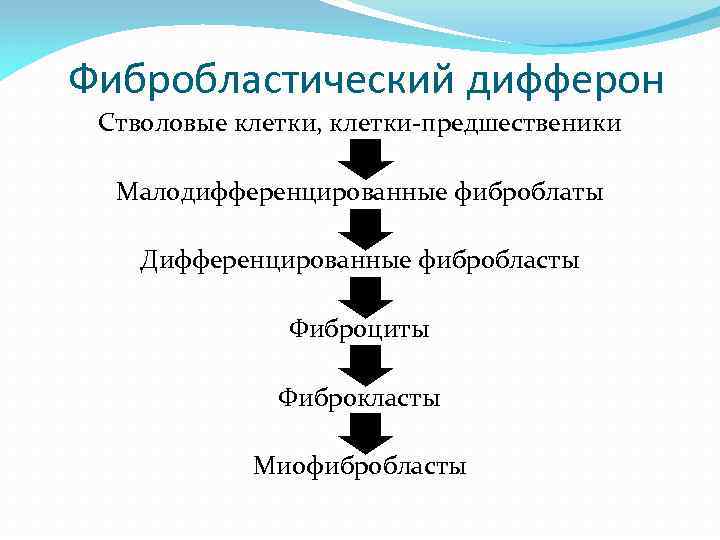 Фибробластический дифферон

Стволовые клетки, клетки-предшественики

Малодифференцированные фиброблаты

Дифференцированные фибробласты

Фиброциты

Фиброкласты

Миофибробласты